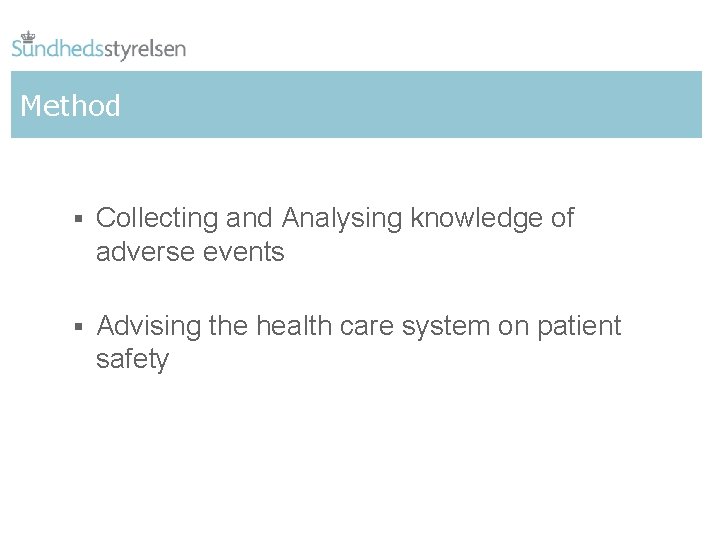 Sundhedsstyrelsen

Method

▪ Collecting and Analysing knowledge of adverse events

▪ Advising the health care system on patient safety